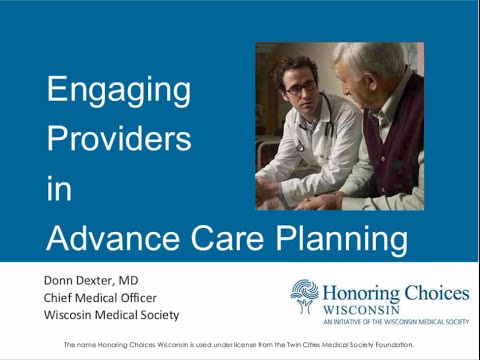 Engaging Providers in Advance Care Planning

Donn Dexter, MD
Chief Medical Officer
Wiscosin Medical Society

Honoring Choices
WISCONSIN
AN INITIATIVE OF THE WISCONSIN MEDICAL SOCIETY

The name Honoring Choices Wisconsin is used under license from the Twin Cities Medical Society Foundation.